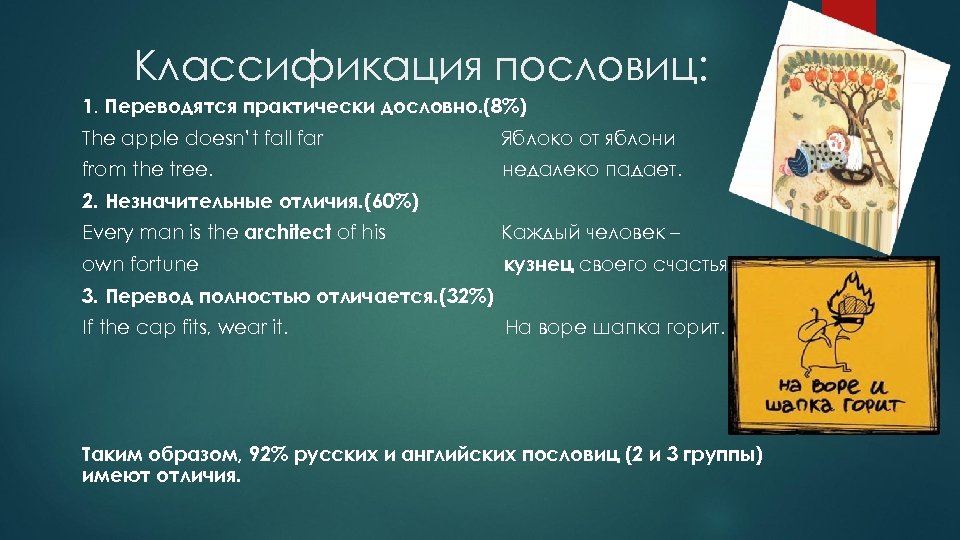 Классификация пословиц:

1. Переводятся практически дословно.(8%)

The apple doesn't fall far from the tree.

Яблоко от яблони недалеко падает.

2. Незначительные отличия.(60%)

Every man is the architect of his own fortune

Каждый человек – кузнец своего счастья

3. Перевод полностью отличается.(32%)

If the cap fits, wear it.

На воре шапка горит.

на воре и шапка горит

Таким образом, 92% русских и английских пословиц (2 и 3 группы) имеют отличия.